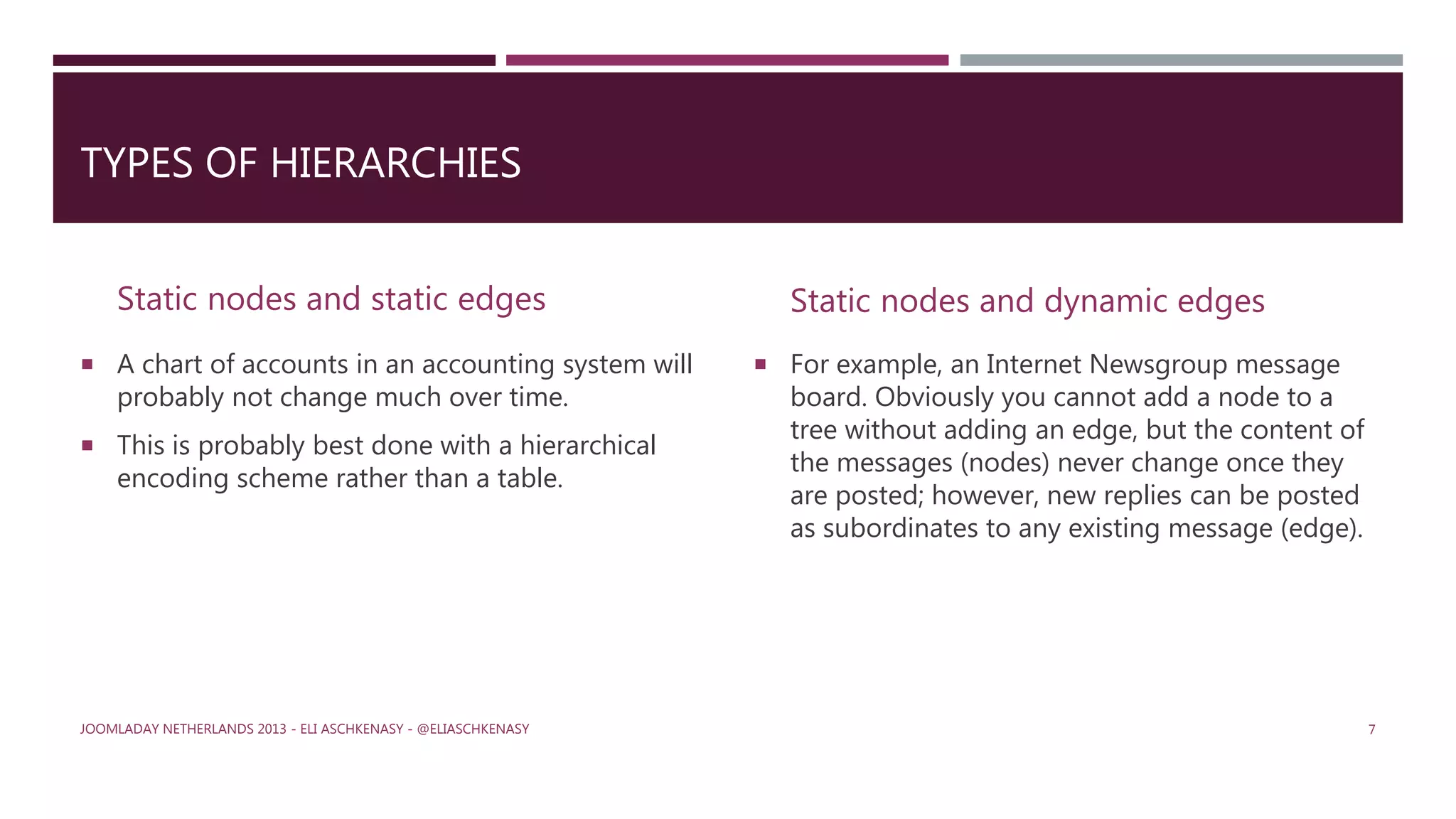 TYPES OF HIERARCHIES

Static nodes and static edges

▪ A chart of accounts in an accounting system will probably not change much over time.

▪ This is probably best done with a hierarchical encoding scheme rather than a table.

Static nodes and dynamic edges

▪ For example, an Internet Newsgroup message board. Obviously you cannot add a node to a tree without adding an edge, but the content of the messages (nodes) never change once they are posted; however, new replies can be posted as subordinates to any existing message (edge).

JOOMLADAY NETHERLANDS 2013 - ELI ASCHKENASY - @ELIASCHKENASY

7